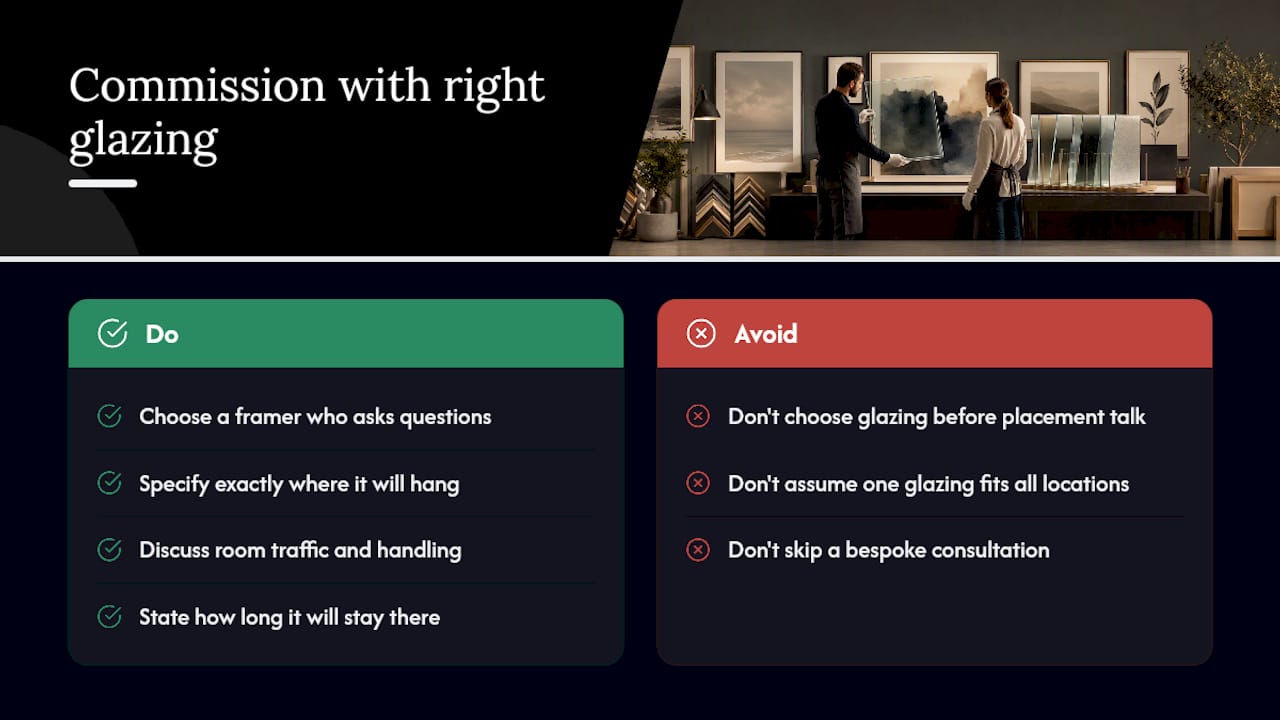 Commission with right glazing

Do

Choose a framer who asks questions

Specify exactly where it will hang

Discuss room traffic and handling

State how long it will stay there

Avoid

Don't choose glazing before placement talk

Don't assume one glazing fits all locations

Don't skip a bespoke consultation